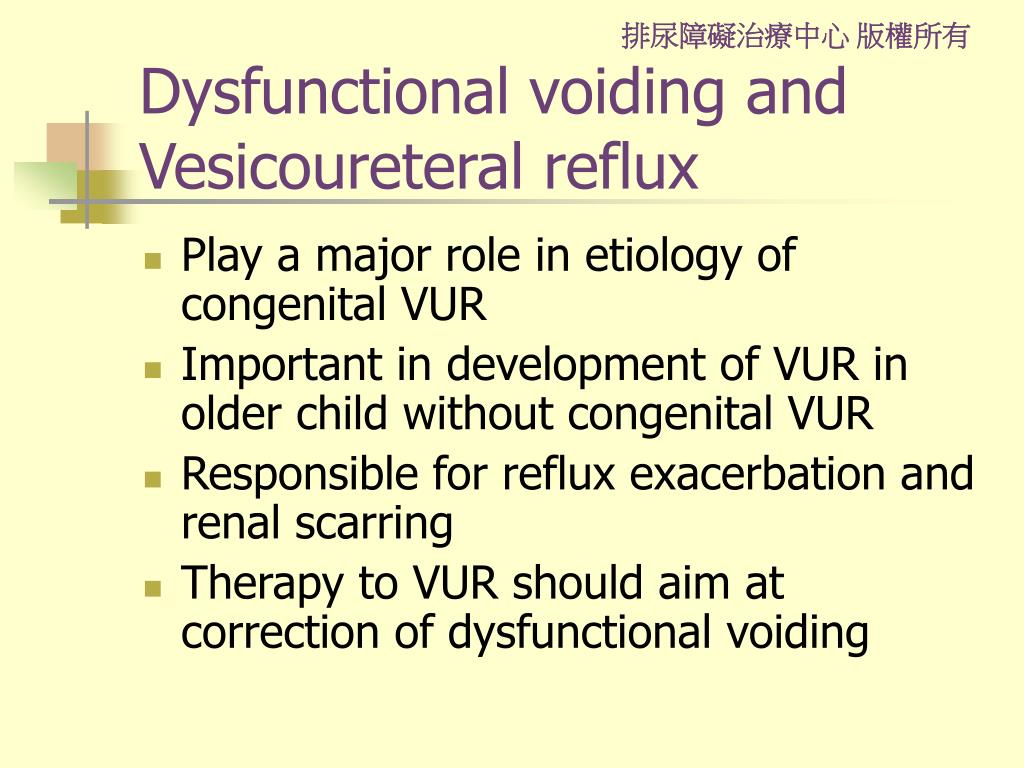 排尿障礙治療中心 版權所有

Dysfunctional voiding and Vesicoureteral reflux

- Play a major role in etiology of congenital VUR
- Important in development of VUR in older child without congenital VUR
- Responsible for reflux exacerbation and renal scarring
- Therapy to VUR should aim at correction of dysfunctional voiding